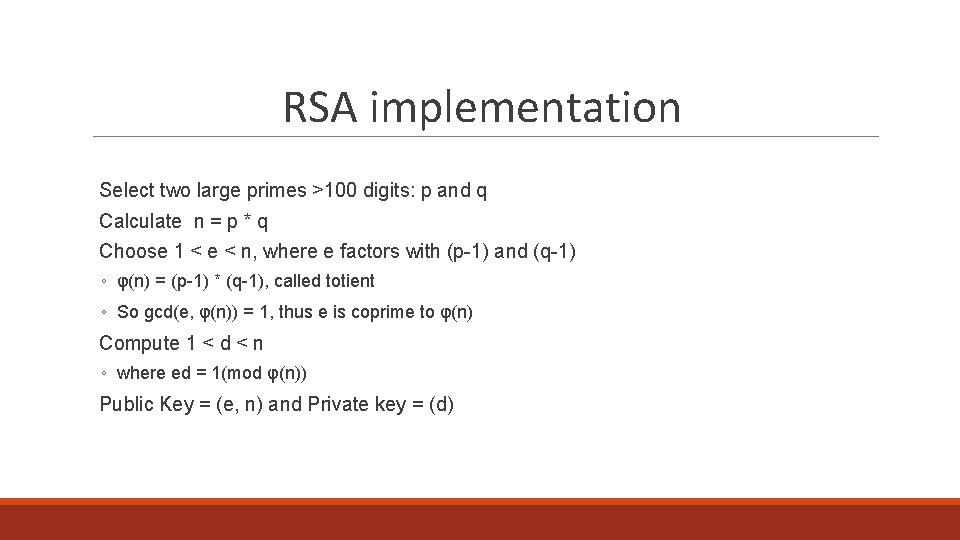 RSA implementation

Select two large primes >100 digits: p and q

Calculate n = p * q

Choose 1 < e < n, where e factors with (p-1) and (q-1)

◦ φ(n) = (p-1) * (q-1), called totient

◦ So gcd(e, φ(n)) = 1, thus e is coprime to φ(n)

Compute 1 < d < n

◦ where ed = 1(mod φ(n))

Public Key = (e, n) and Private key = (d)